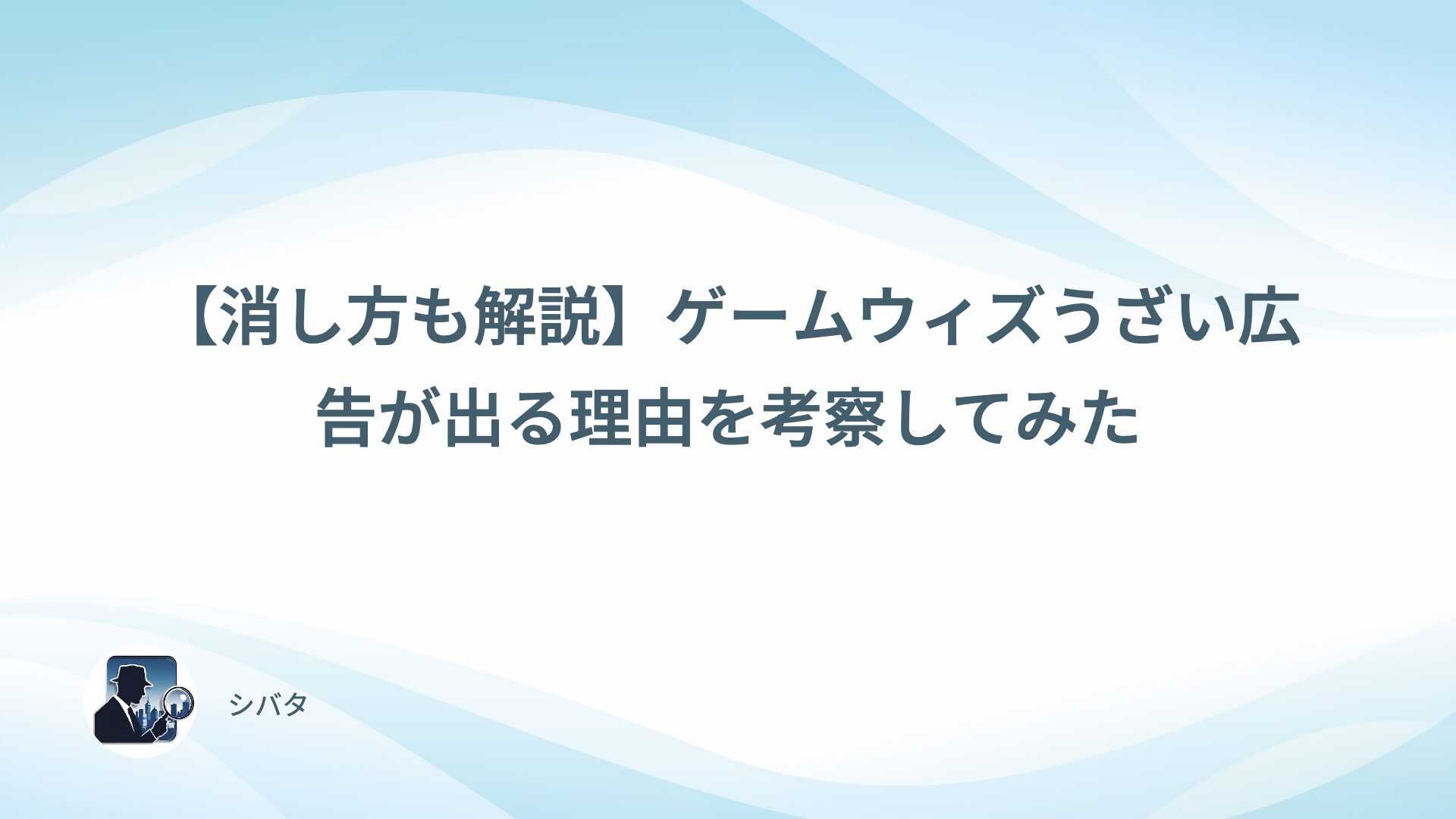 【消し方も解説】ゲームウィズうざい広告が出る理由を考察してみた

シバタ